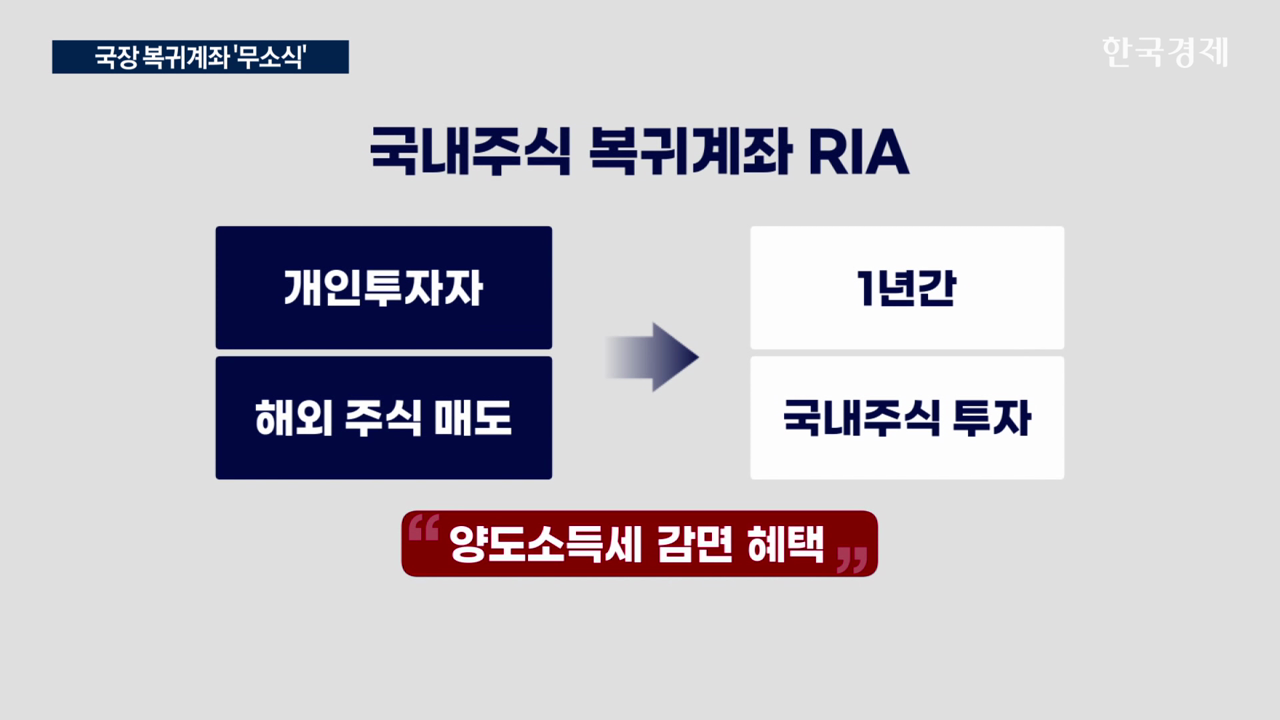 국장 복귀계좌 '무소식'

한국경제

국내주식 복귀계좌 RIA

개인투자자

해외 주식 매도

1년간

국내주식 투자

“ 양도소득세 감면 혜택 ”